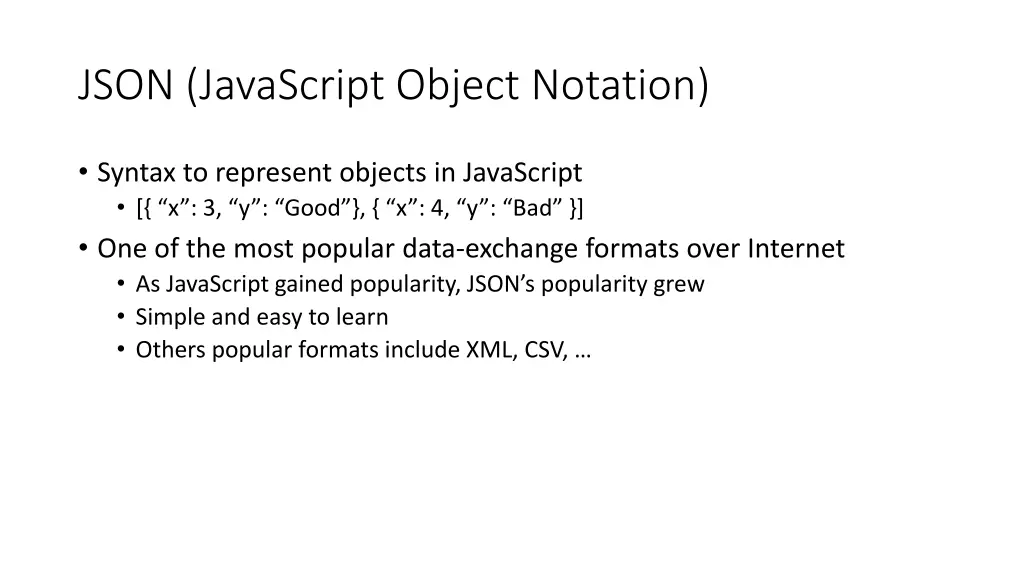 JSON (JavaScript Object Notation)

• Syntax to represent objects in JavaScript
  • [{ “x”: 3, “y”: “Good”}, { “x”: 4, “y”: “Bad” }]
• One of the most popular data-exchange formats over Internet
  • As JavaScript gained popularity, JSON’s popularity grew
  • Simple and easy to learn
  • Others popular formats include XML, CSV, …